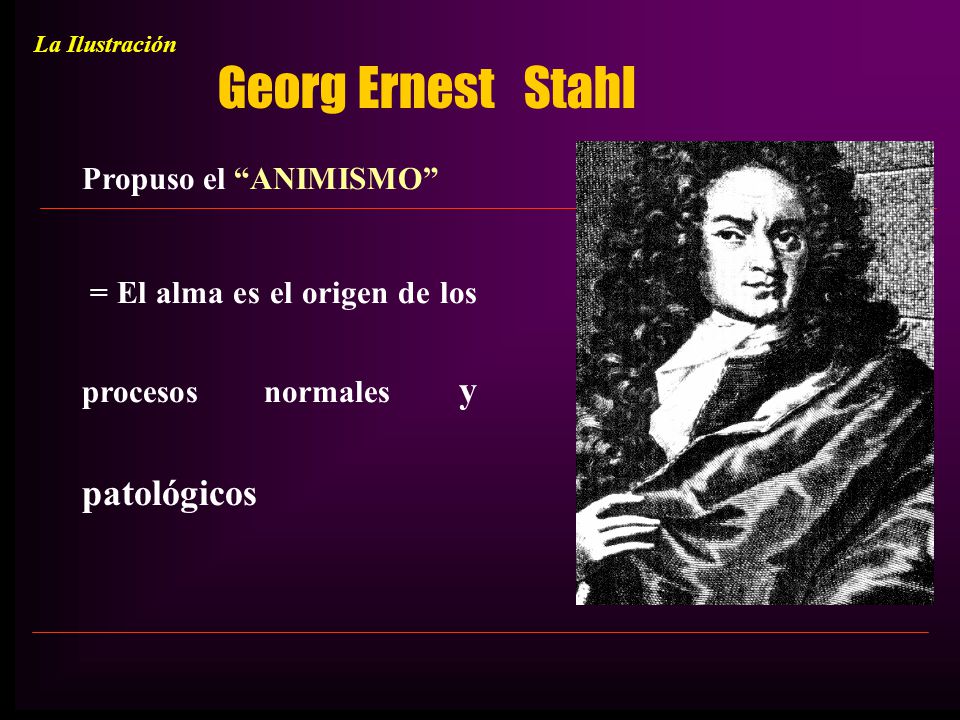 La Ilustración

Georg Ernest Stahl

Propuso el “ANIMISMO”

= El alma es el origen de los procesos normales y patológicos